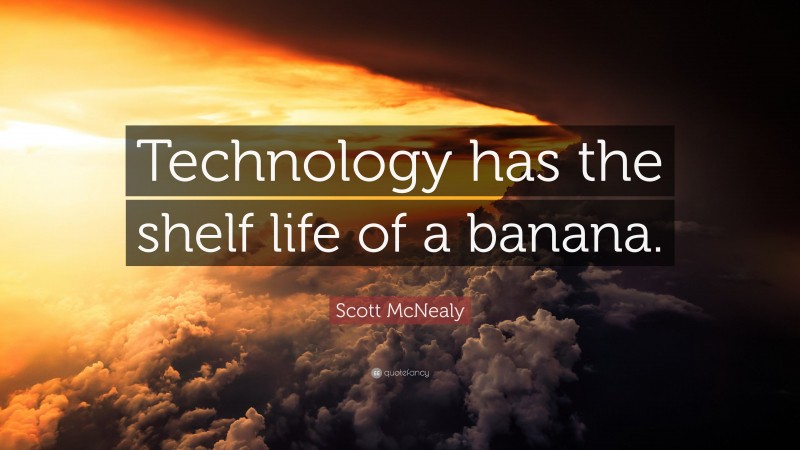 Technology has the shelf life of a banana.

Scott McNealy

quotefancy